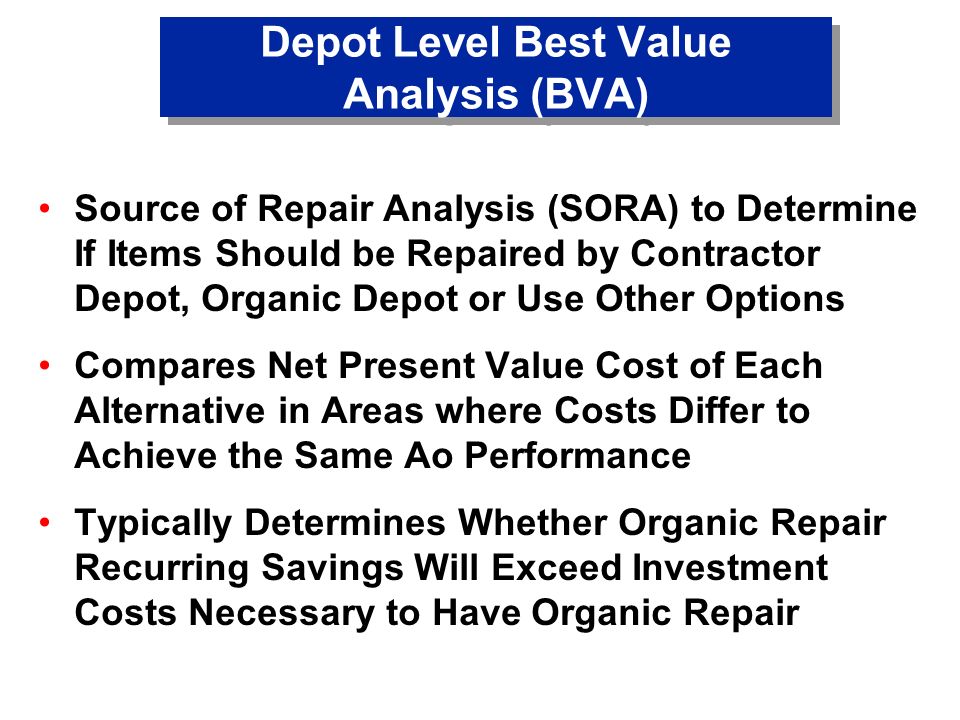 Depot Level Best Value Analysis (BVA)

• Source of Repair Analysis (SORA) to Determine If Items Should be Repaired by Contractor Depot, Organic Depot or Use Other Options

• Compares Net Present Value Cost of Each Alternative in Areas where Costs Differ to Achieve the Same Ao Performance

• Typically Determines Whether Organic Repair Recurring Savings Will Exceed Investment Costs Necessary to Have Organic Repair